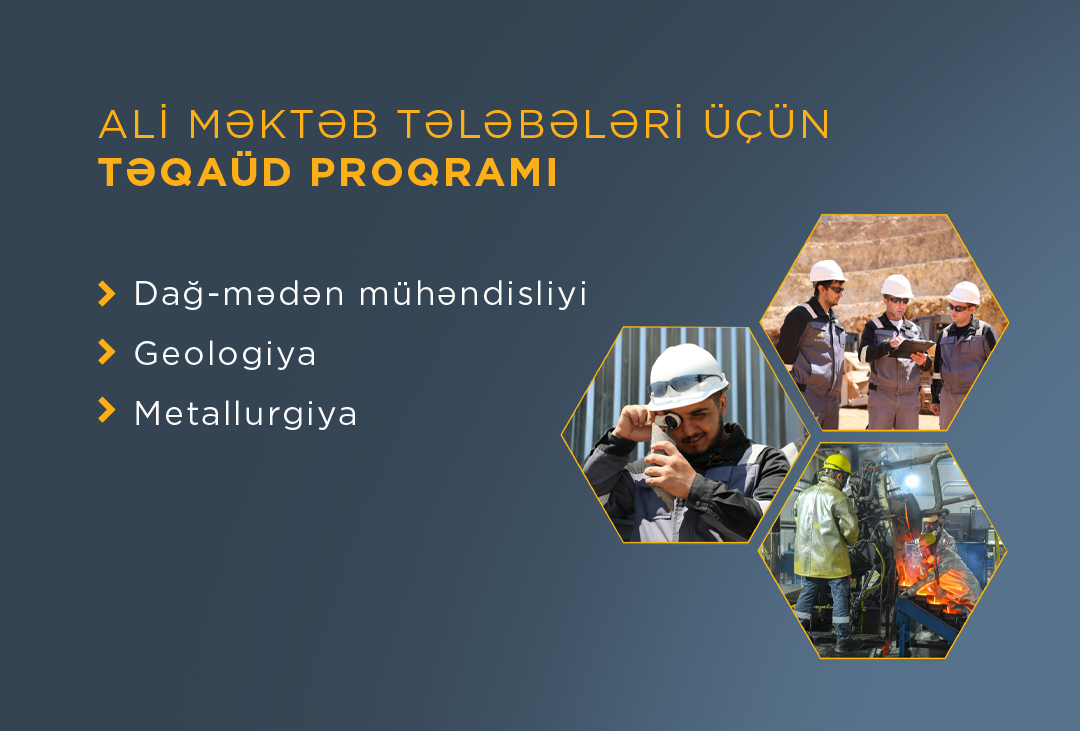 ALİ MƏKTƏB TƏLƏBƏLƏRİ ÜÇÜN
TƏQAÜD PROQRAMI

Dağ-mədən mühəndisliyi
Geologiya
Metallurgiya